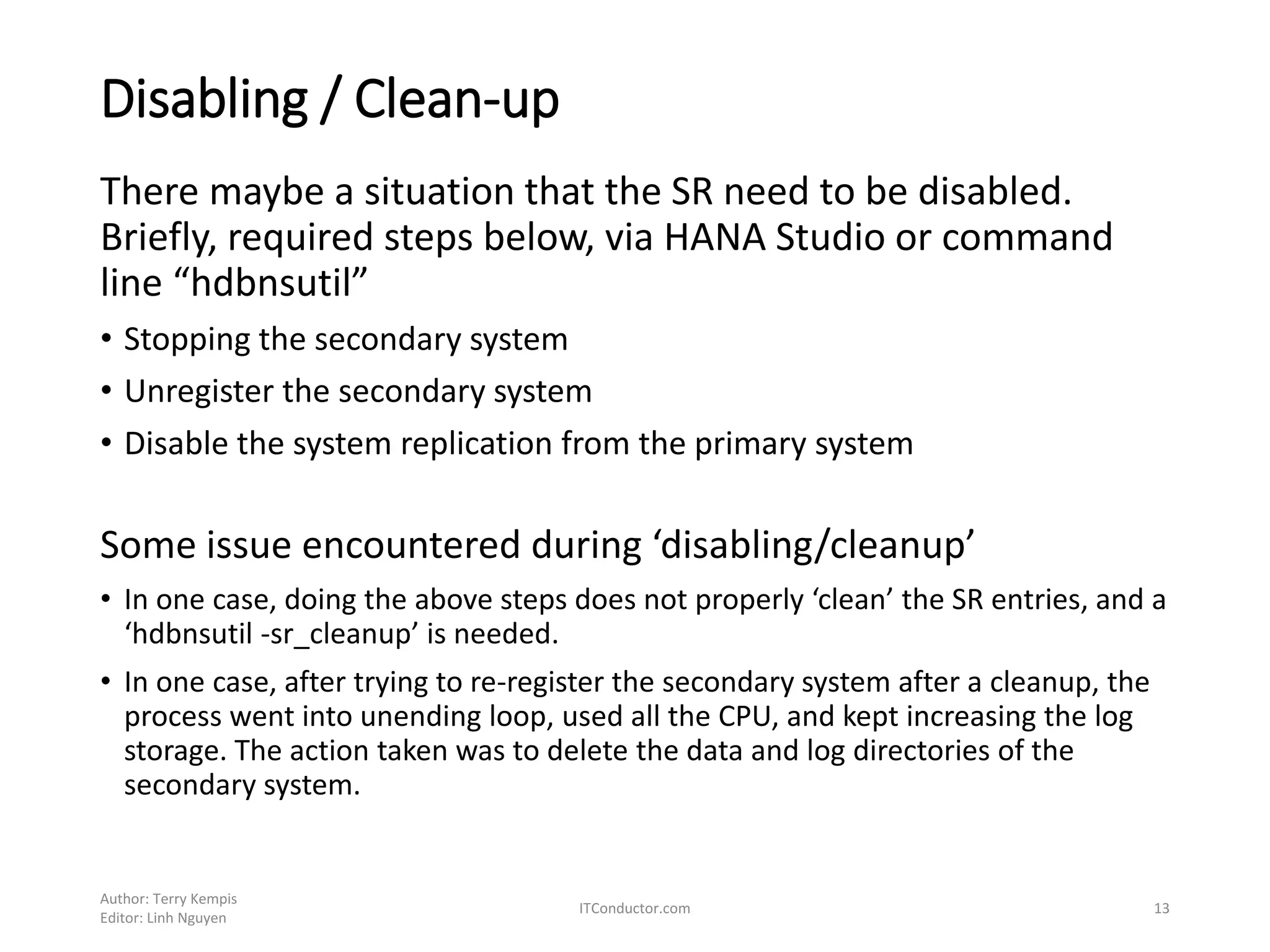 Disabling / Clean-up

There maybe a situation that the SR need to be disabled. Briefly, required steps below, via HANA Studio or command line “hdbnsutil”

• Stopping the secondary system
• Unregister the secondary system
• Disable the system replication from the primary system

Some issue encountered during ‘disabling/cleanup’

• In one case, doing the above steps does not properly ‘clean’ the SR entries, and a ‘hdbnsutil -sr_cleanup’ is needed.
• In one case, after trying to re-register the secondary system after a cleanup, the process went into unending loop, used all the CPU, and kept increasing the log storage. The action taken was to delete the data and log directories of the secondary system.

Author: Terry Kempis
Editor: Linh Nguyen

ITConductor.com

13